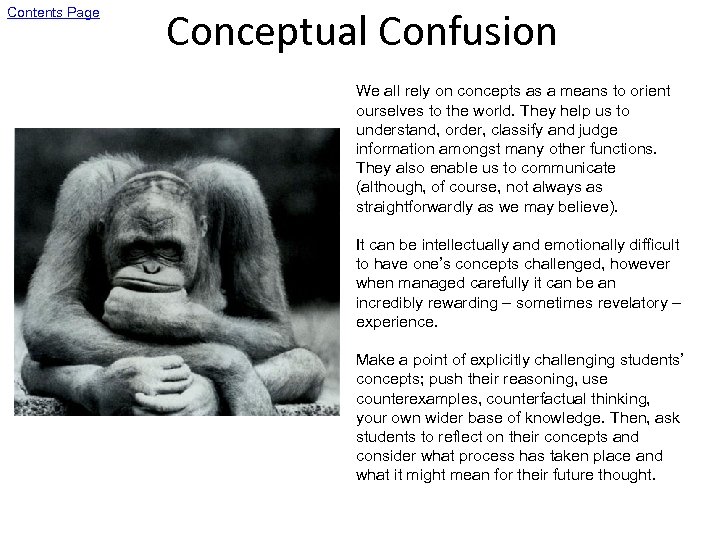 Contents Page

Conceptual Confusion

We all rely on concepts as a means to orient ourselves to the world. They help us to understand, order, classify and judge information amongst many other functions. They also enable us to communicate (although, of course, not always as straightforwardly as we may believe).

It can be intellectually and emotionally difficult to have one's concepts challenged, however when managed carefully it can be an incredibly rewarding – sometimes revelatory – experience.

Make a point of explicitly challenging students' concepts; push their reasoning, use counterexamples, counterfactual thinking, your own wider base of knowledge. Then, ask students to reflect on their concepts and consider what process has taken place and what it might mean for their future thought.